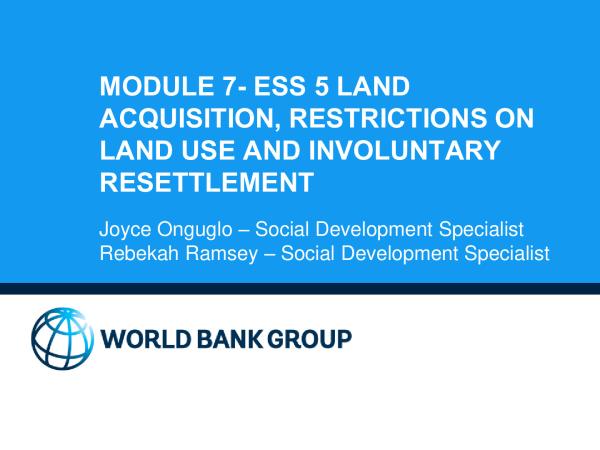 MODULE 7- ESS 5 LAND ACQUISITION, RESTRICTIONS ON LAND USE AND INVOLUNTARY RESETTLEMENT

Joyce Onguglo – Social Development Specialist
Rebekah Ramsey – Social Development Specialist

WORLD BANK GROUP